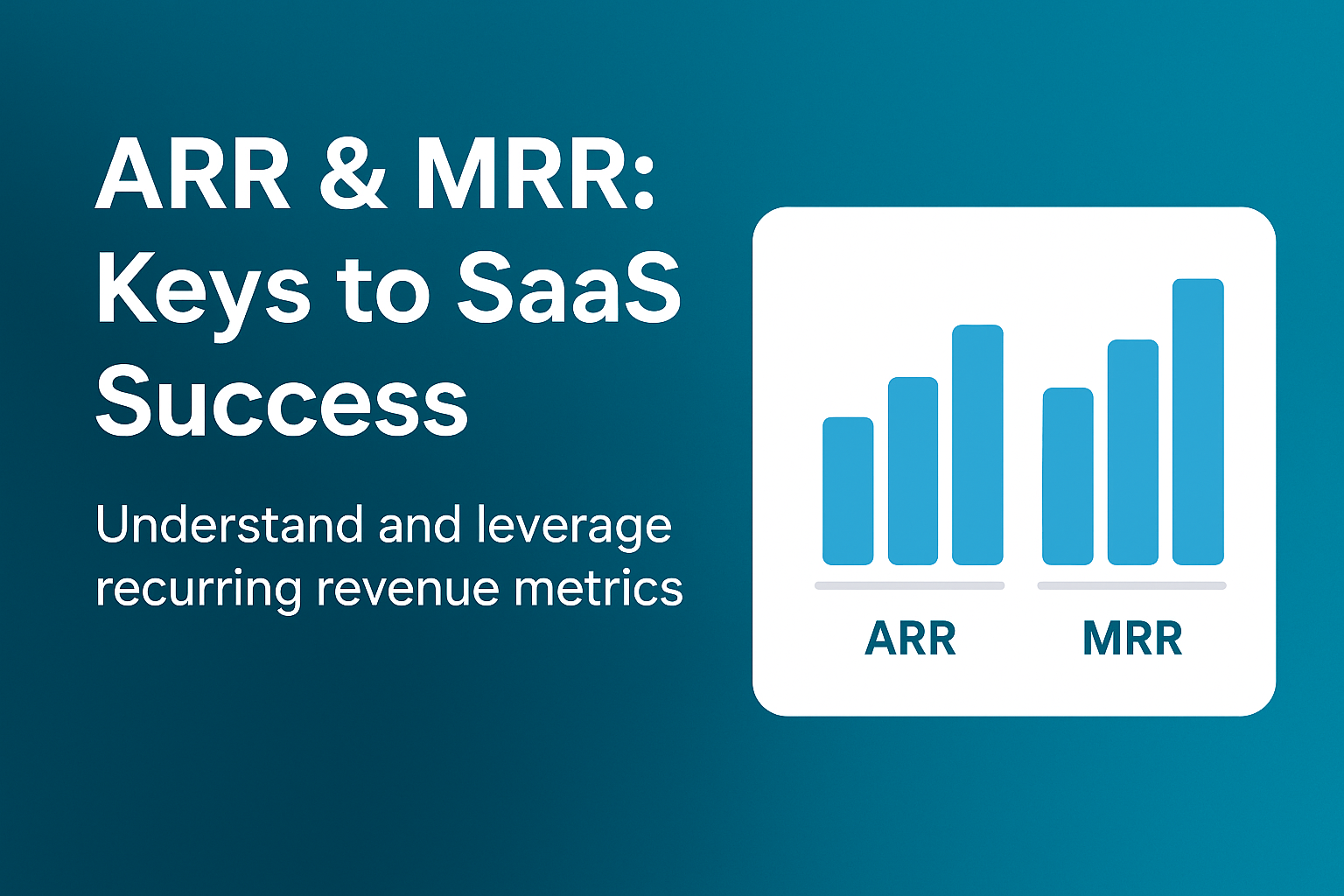 ARR & MRR: Keys to SaaS Success

Understand and leverage recurring revenue metrics

ARR

MRR